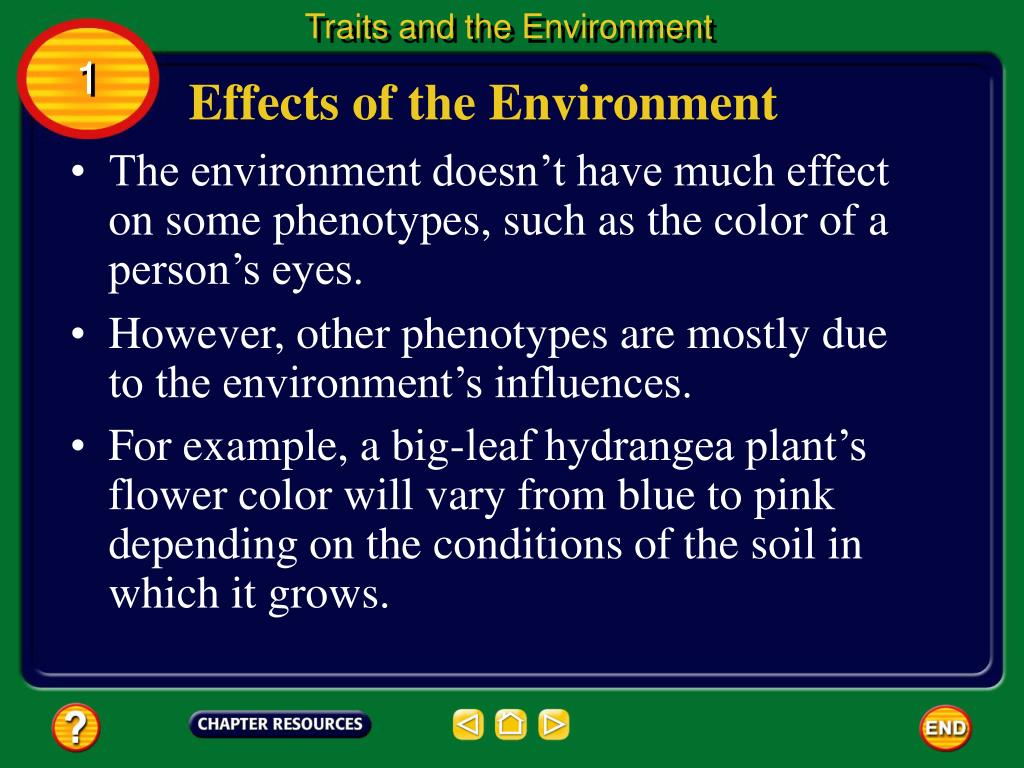 Traits and the Environment

1

Effects of the Environment

• The environment doesn't have much effect on some phenotypes, such as the color of a person's eyes.

• However, other phenotypes are mostly due to the environment's influences.

• For example, a big-leaf hydrangea plant's flower color will vary from blue to pink depending on the conditions of the soil in which it grows.

?

CHAPTER RESOURCES

END